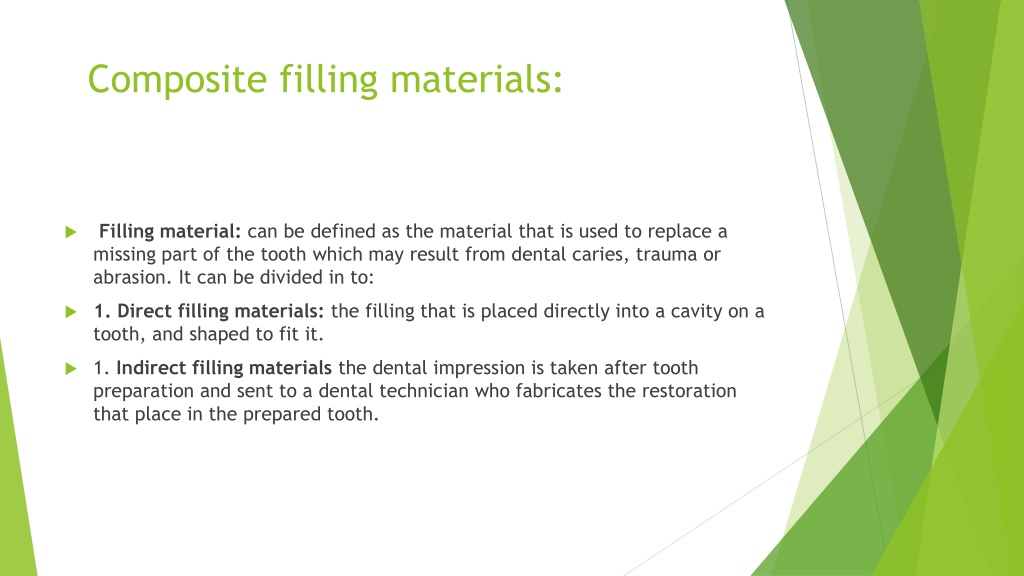 Composite filling materials:

Filling material: can be defined as the material that is used to replace a missing part of the tooth which may result from dental caries, trauma or abrasion. It can be divided in to:

1. Direct filling materials: the filling that is placed directly into a cavity on a tooth, and shaped to fit it.

1. Indirect filling materials the dental impression is taken after tooth preparation and sent to a dental technician who fabricates the restoration that place in the prepared tooth.